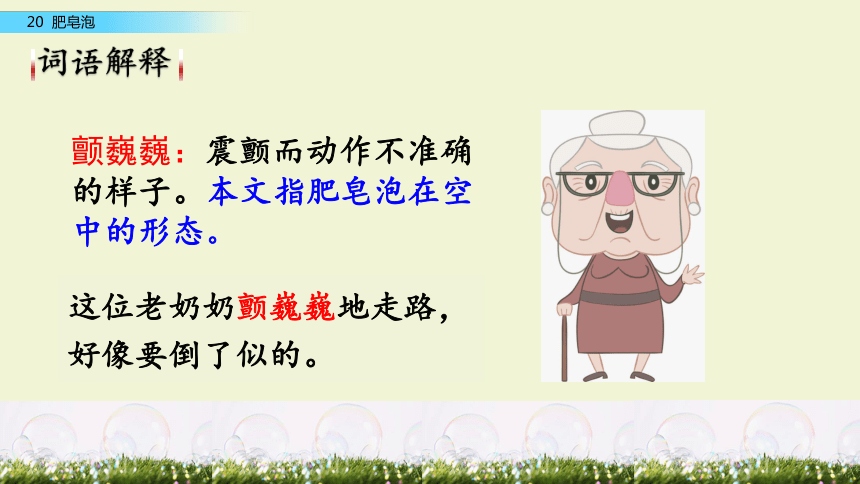 20 肥皂泡

词语解释

颤巍巍：震颤而动作不准确的样子。本文指肥皂泡在空中的形态。

这位老奶奶颤巍巍地走路，好像要倒了似的。